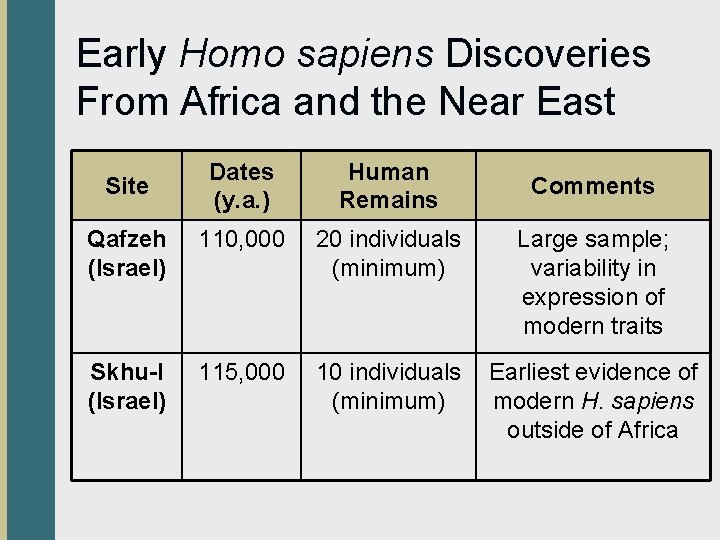 Early Homo sapiens Discoveries From Africa and the Near East

| Site | Dates (y.a.) | Human Remains | Comments |
|---|---|---|---|
| Qafzeh (Israel) | 110,000 | 20 individuals (minimum) | Large sample; variability in expression of modern traits |
| Skhu-l (Israel) | 115,000 | 10 individuals (minimum) | Earliest evidence of modern H. sapiens outside of Africa |